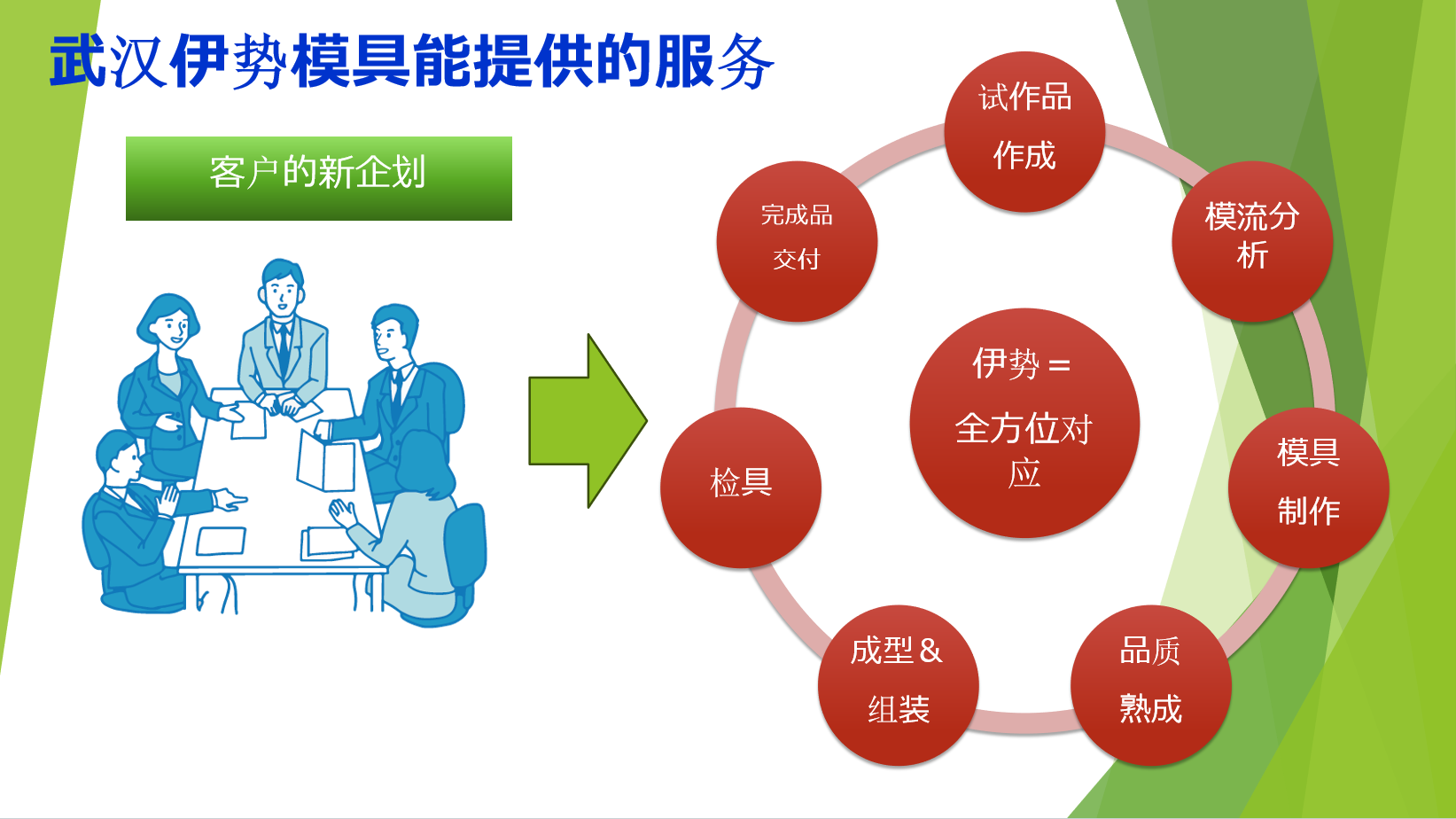 武汉伊势模具能提供的服务

客户的新企划

试作品
作成

模流分析

模具
制作

品质
熟成

成型＆
组装

检具

完成品
交付

伊势＝
全方位对应